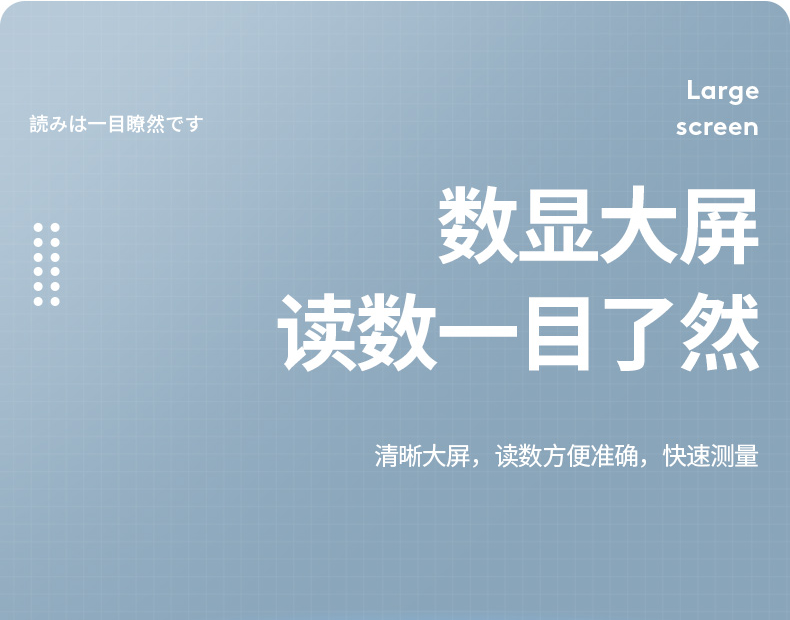 読みは一目瞭然です

Large screen

数显大屏
读数一目了然

清晰大屏，读数方便准确，快速测量